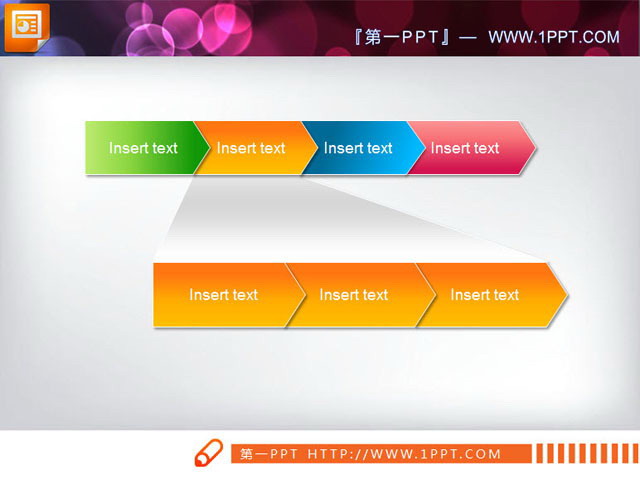 『第一PPT』— WWW.1PPT.COM

Insert text
Insert text
Insert text
Insert text

Insert text
Insert text
Insert text

第一PPT HTTP://WWW.1PPT.COM